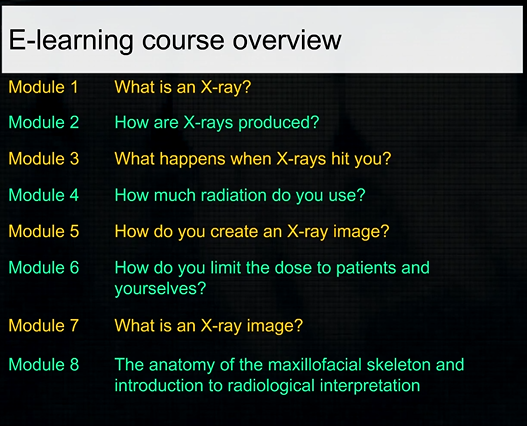 E-learning course overview

Module 1 What is an X-ray?

Module 2 How are X-rays produced?

Module 3 What happens when X-rays hit you?

Module 4 How much radiation do you use?

Module 5 How do you create an X-ray image?

Module 6 How do you limit the dose to patients and yourselves?

Module 7 What is an X-ray image?

Module 8 The anatomy of the maxillofacial skeleton and introduction to radiological interpretation